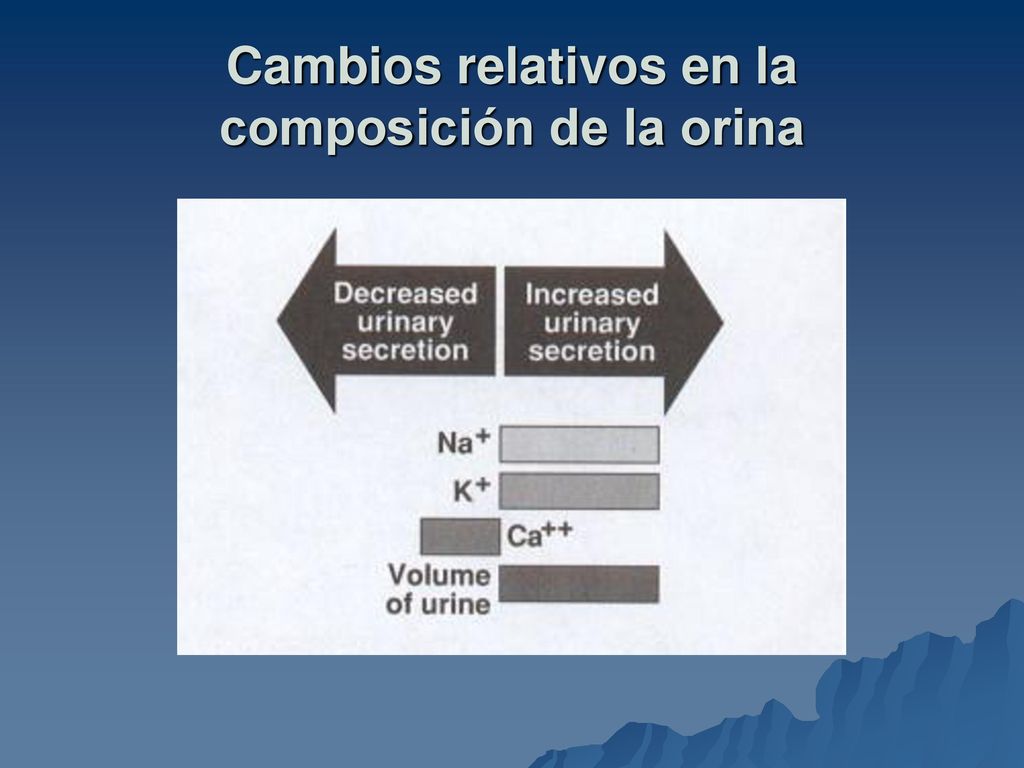 Cambios relativos en la composición de la orina

Decreased urinary secretion

Increased urinary secretion

$Na^+$

$K^+$

$Ca^{++}$

Volume of urine